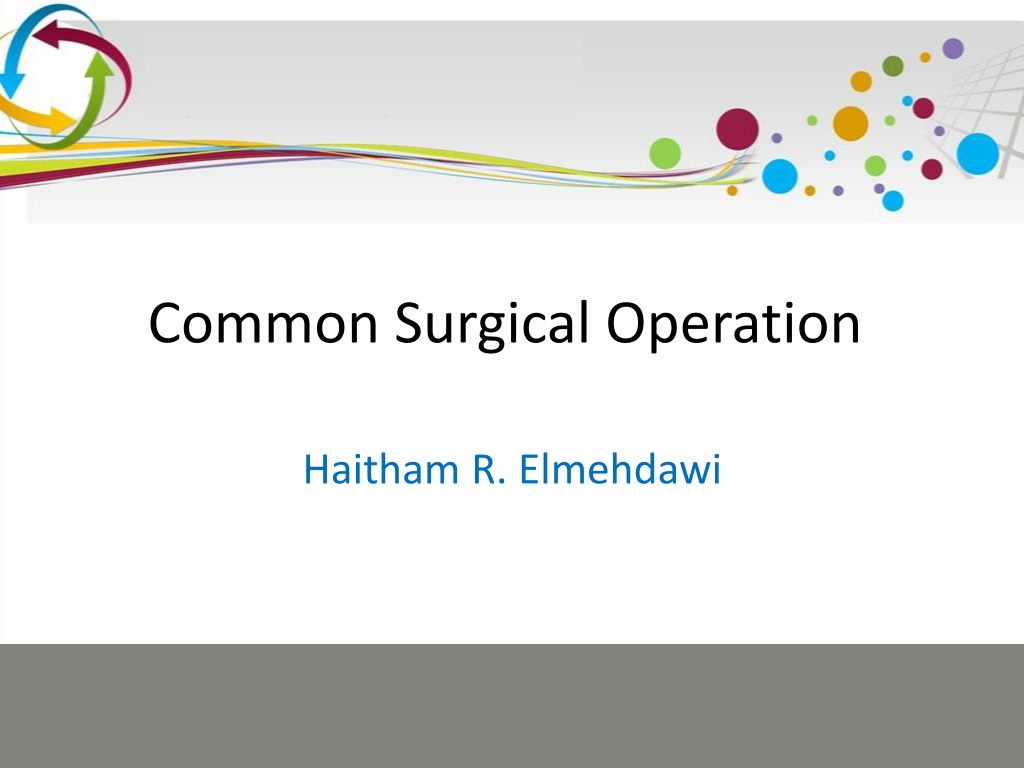 Common Surgical Operation

Haitham R. Elmehdawi